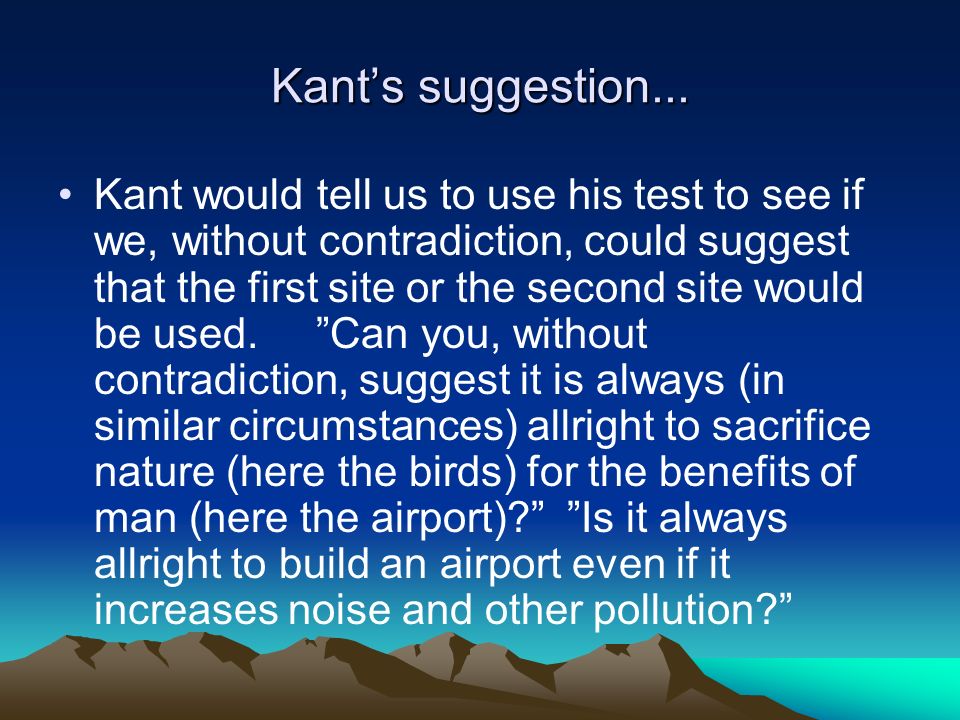 Kant’s suggestion...

• Kant would tell us to use his test to see if we, without contradiction, could suggest that the first site or the second site would be used. ”Can you, without contradiction, suggest it is always (in similar circumstances) allright to sacrifice nature (here the birds) for the benefits of man (here the airport)?” ”Is it always allright to build an airport even if it increases noise and other pollution?”